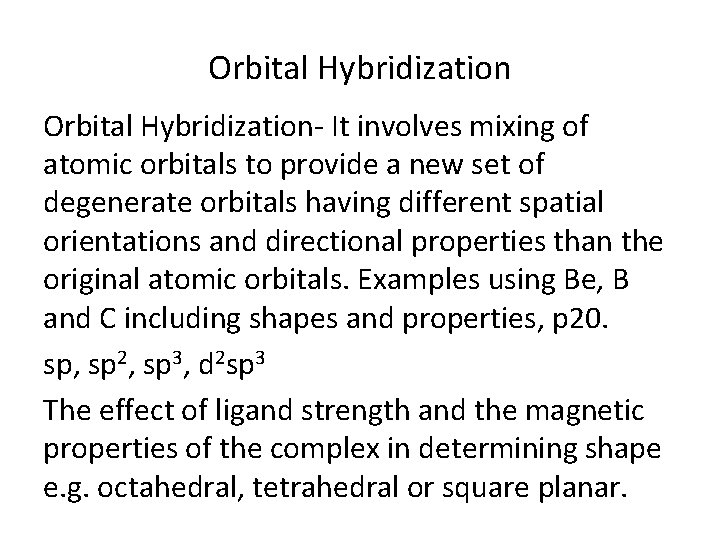 Orbital Hybridization

Orbital Hybridization- It involves mixing of atomic orbitals to provide a new set of degenerate orbitals having different spatial orientations and directional properties than the original atomic orbitals. Examples using Be, B and C including shapes and properties, p20.

sp, $sp^2$, $sp^3$, $d^2sp^3$

The effect of ligand strength and the magnetic properties of the complex in determining shape e.g. octahedral, tetrahedral or square planar.